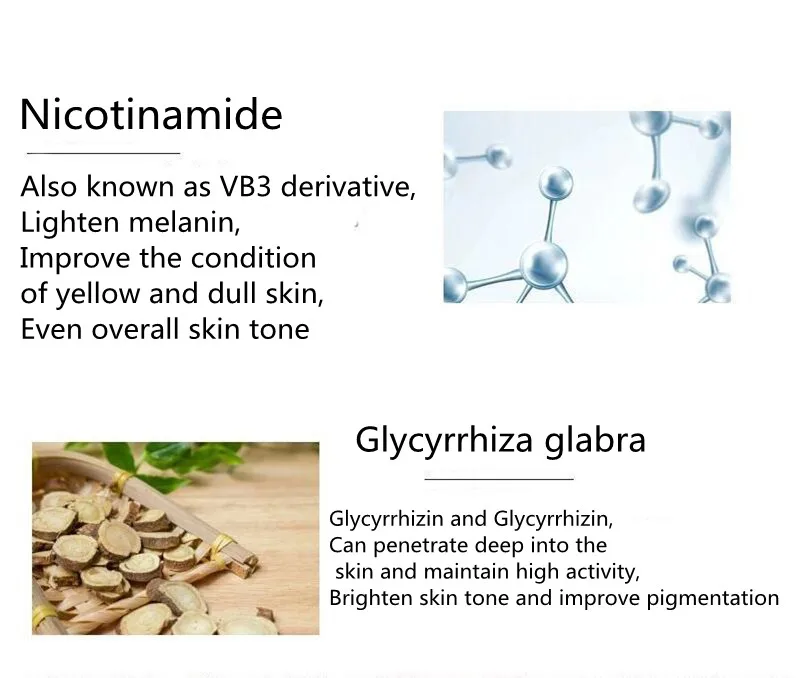 Nicotinamide

Also known as VB3 derivative,
Lighten melanin,
Improve the condition
of yellow and dull skin,
Even overall skin tone

Glycyrrhiza glabra

Glycyrrhizin and Glycyrrhizin,
Can penetrate deep into the
skin and maintain high activity,
Brighten skin tone and improve pigmentation